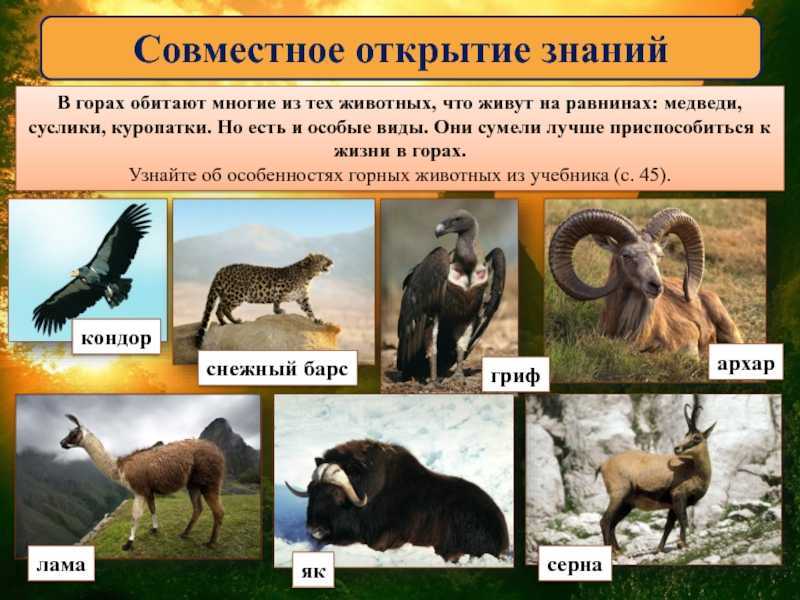 Совместное открытие знаний

В горах обитают многие из тех животных, что живут на равнинах: медведи, суслики, куропатки. Но есть и особые виды. Они сумели лучше приспособиться к жизни в горах.

Узнайте об особенностях горных животных из учебника (с. 45).

кондор

снежный барс

гриф

архар

лама

як

серна